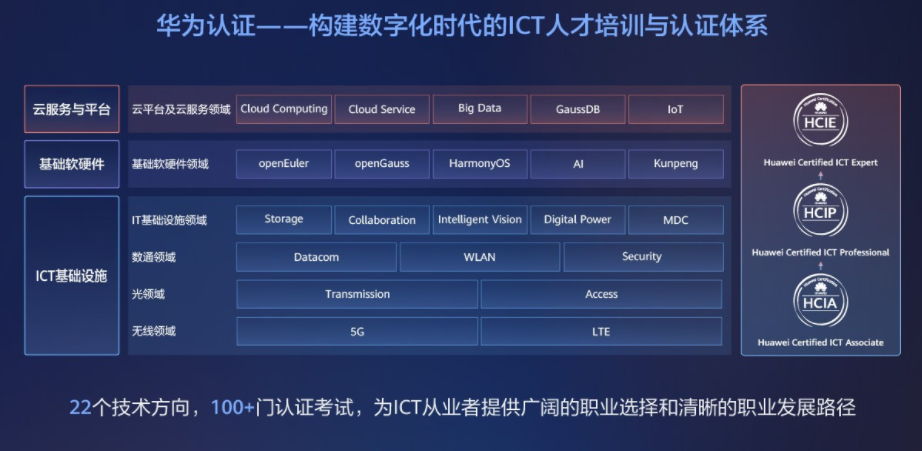 华为认证——构建数字化时代的ICT人才培训与认证体系

云服务与平台

云平台及云服务领域

Cloud Computing

Cloud Service

Big Data

GaussDB

IoT

基础软硬件

基础软硬件领域

openEuler

openGauss

HarmonyOS

AI

Kunpeng

ICT基础设施

IT基础设施领域

Storage

Collaboration

Intelligent Vision

Digital Power

MDC

数通领域

Datacom

WLAN

Security

光领域

Transmission

Access

无线领域

5G

LTE

Huawei Certification

HCIE

Huawei Certified ICT Expert

Huawei Certification

HCIP

Huawei Certified ICT Professional

Huawei Certification

HCIA

Huawei Certified ICT Associate

22个技术方向，100+门认证考试，为ICT从业者提供广阔的职业选择和清晰的职业发展路径